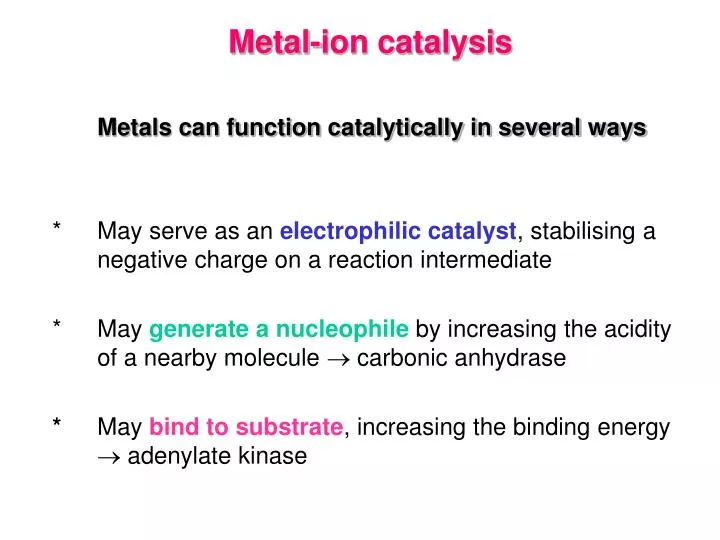 Metal-ion catalysis

Metals can function catalytically in several ways

* May serve as an electrophilic catalyst, stabilising a negative charge on a reaction intermediate

* May generate a nucleophile by increasing the acidity of a nearby molecule $\rightarrow$ carbonic anhydrase

* May bind to substrate, increasing the binding energy $\rightarrow$ adenylate kinase